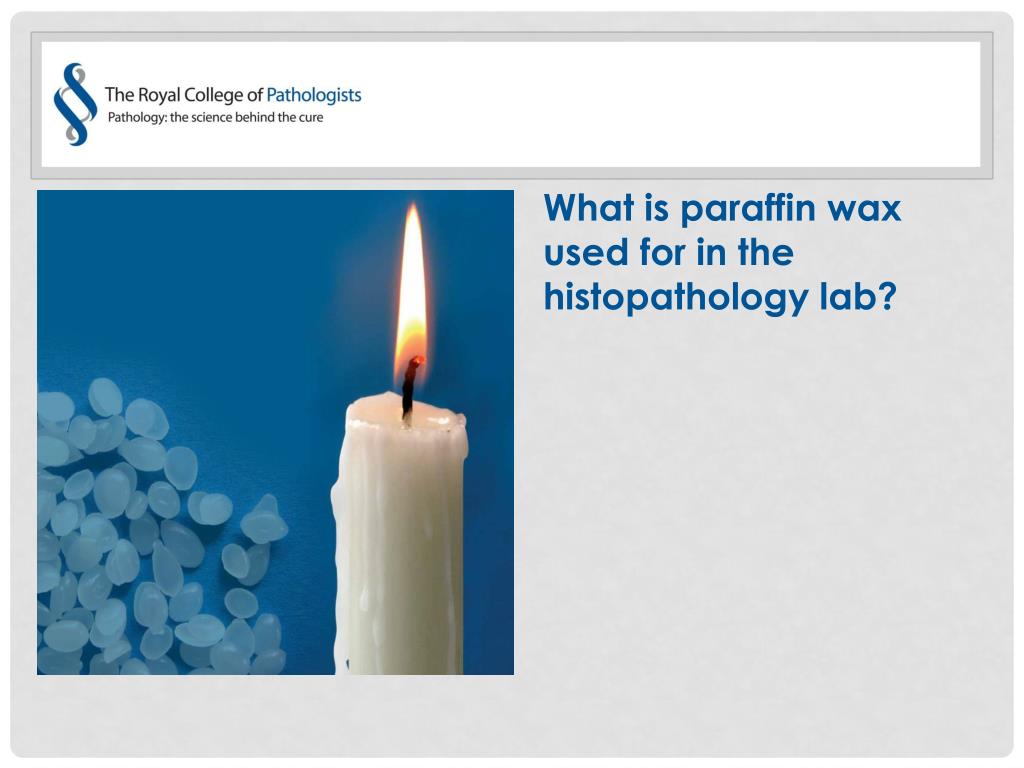 The Royal College of Pathologists
Pathology: the science behind the cure

What is paraffin wax used for in the histopathology lab?